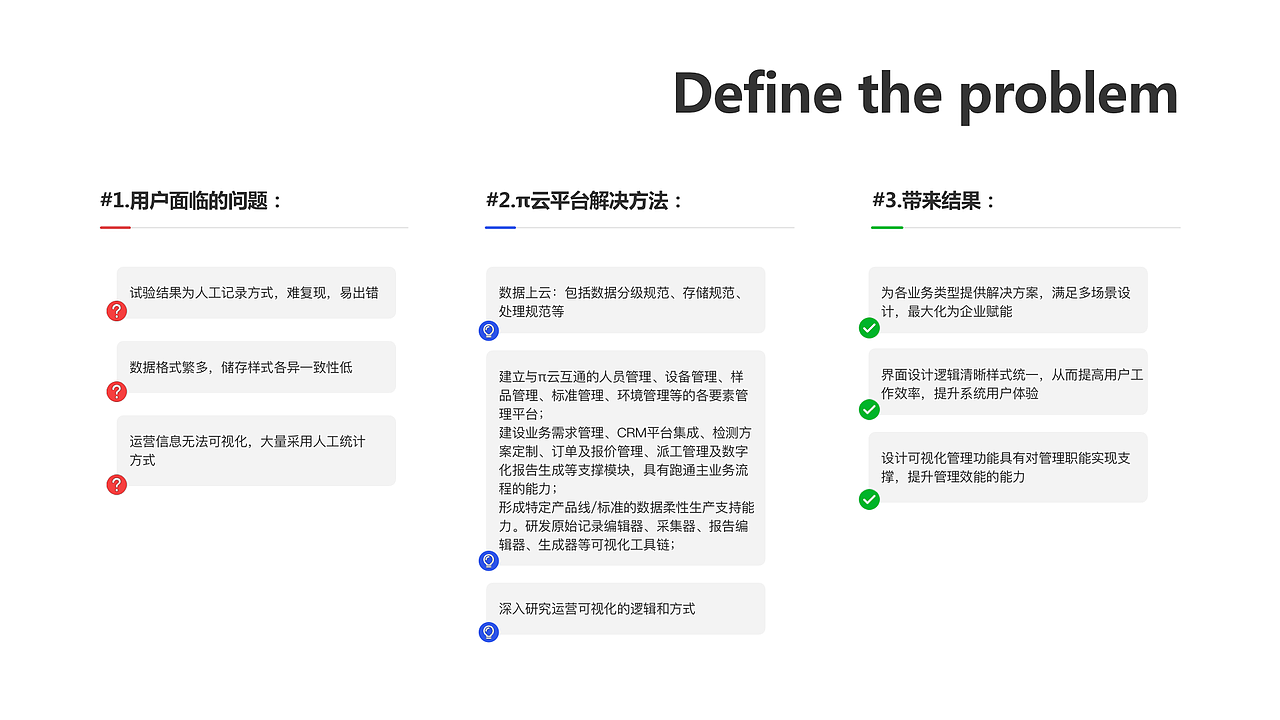 Define the problem

#1.用户面临的问题：

试验结果为人工记录方式，难复现，易出错

数据格式繁多，储存样式各异一致性低

运营信息无法可视化，大量采用人工统计方式

#2.π云平台解决方法：

数据上云：包括数据分级规范、存储规范、处理规范等

建立与π云互通的人员管理、设备管理、样品管理、标准管理、环境管理等的各要素管理平台；
建设业务需求管理、CRM平台集成、检测方案定制、订单及报价管理、派工管理及数字化报告生成等支撑模块，具有跑通主业务流程的能力；
形成特定产品线/标准的数据柔性生产支持能力。研发原始记录编辑器、采集器、报告编辑器、生成器等可视化工具链；

深入研究运营可视化的逻辑和方式

#3.带来结果：

为各业务类型提供解决方案，满足多场景设计，最大化为企业赋能

界面设计逻辑清晰样式统一，从而提高用户工作效率，提升系统用户体验

设计可视化管理功能具有对管理职能实现支撑，提升管理效能的能力